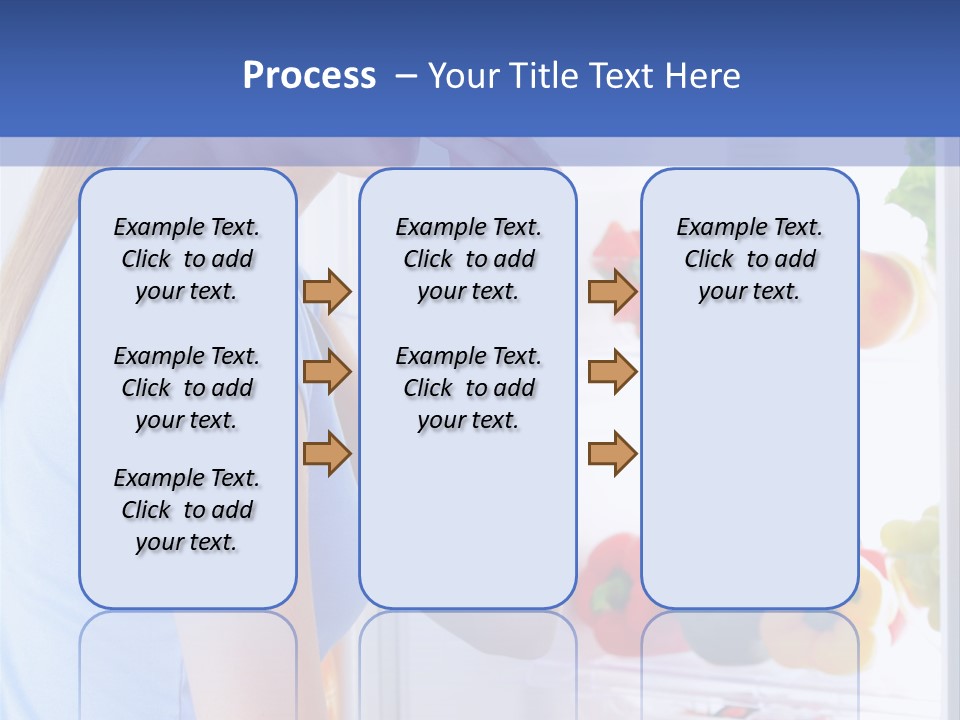 Process – Your Title Text Here

Example Text. Click to add your text.

Example Text. Click to add your text.

Example Text. Click to add your text.

Example Text. Click to add your text.

Example Text. Click to add your text.

Example Text. Click to add your text.